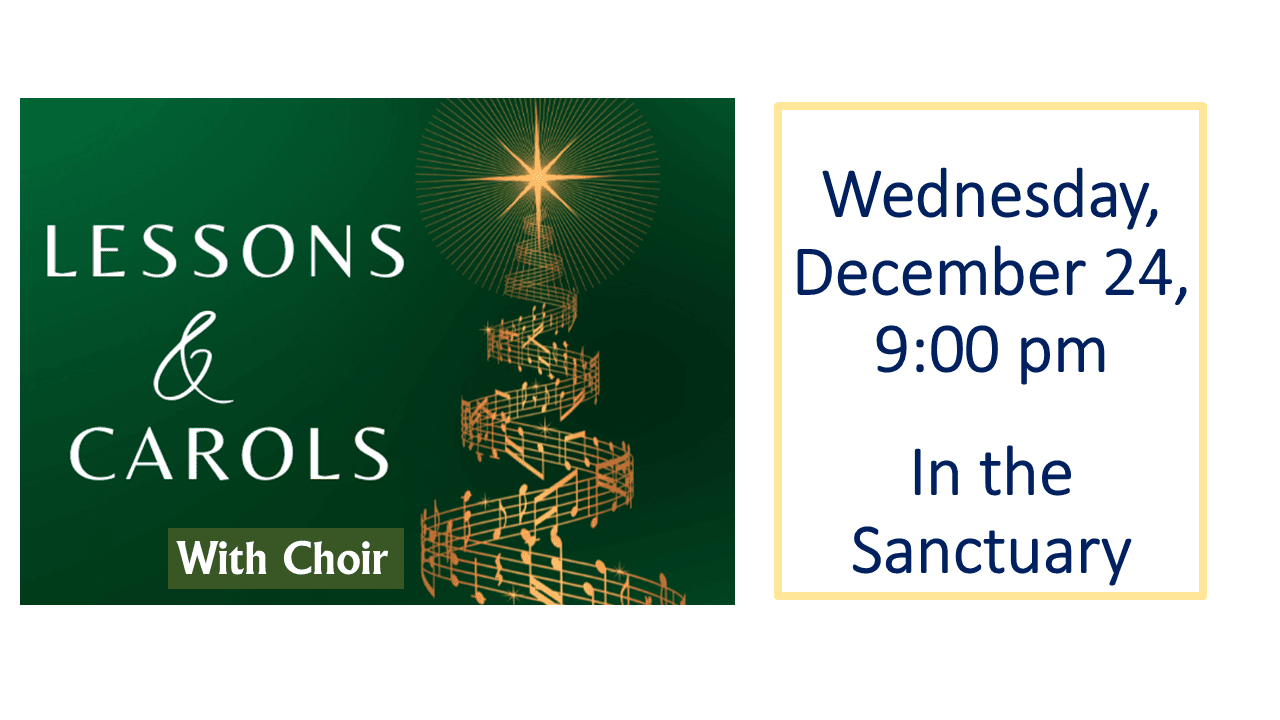 LESSONS
&
CAROLS

With Choir

Wednesday, December 24, 9:00 pm

In the Sanctuary